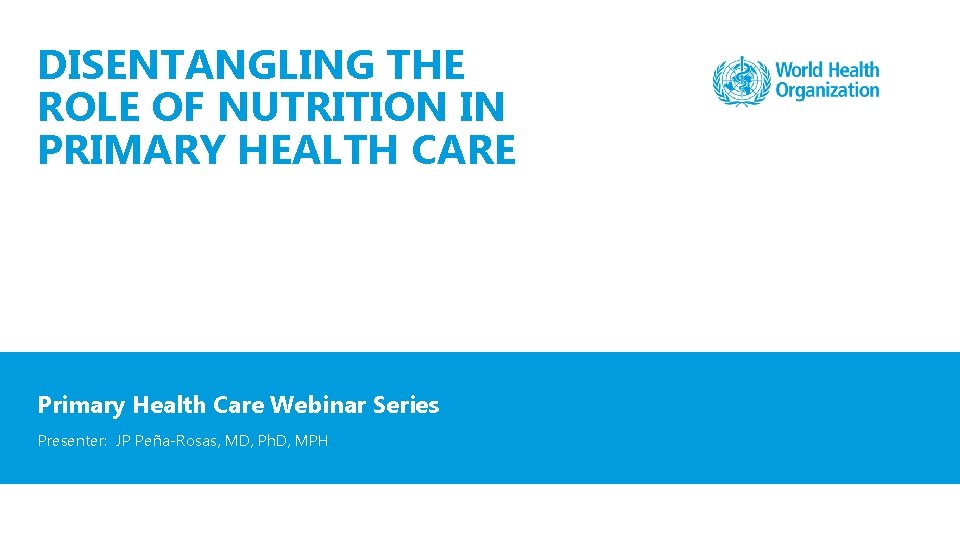 DISENTANGLING THE ROLE OF NUTRITION IN PRIMARY HEALTH CARE

World Health Organization

Primary Health Care Webinar Series

Presenter: JP Peña-Rosas, MD, PhD, MPH